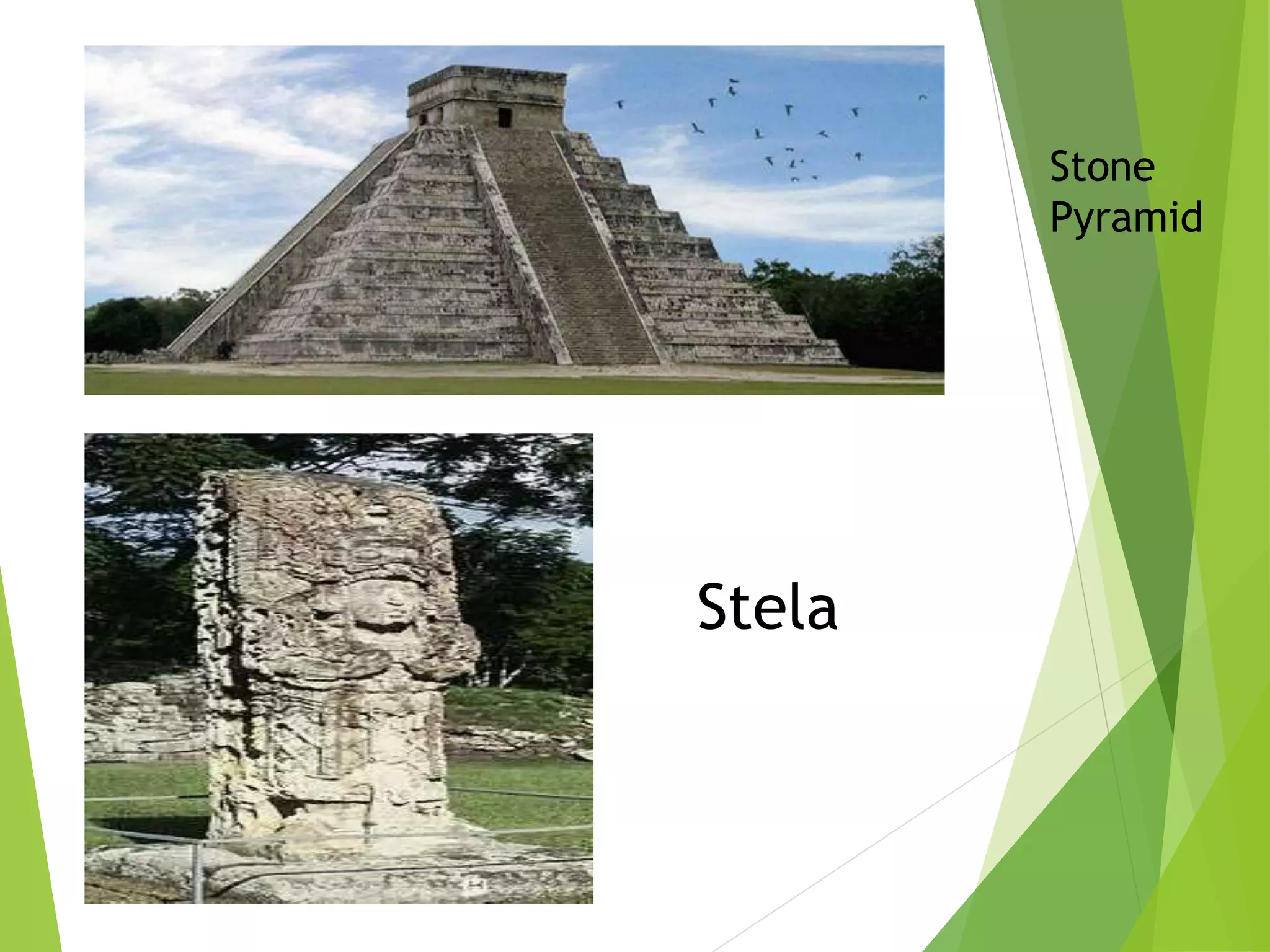 Stone Pyramid

Stela